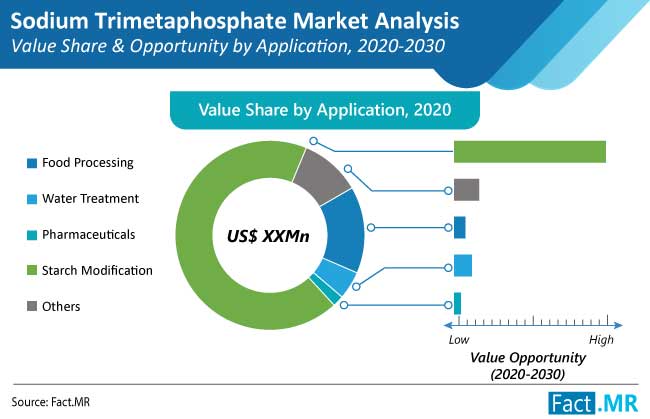 Sodium Trimetaphosphate Market Analysis
Value Share & Opportunity by Application, 2020-2030

Value Share by Application, 2020

Food Processing
Water Treatment
Pharmaceuticals
Starch Modification
Others

US$ XXMn

Low
High
Value Opportunity
(2020-2030)

Source: Fact.MR

Fact.MR